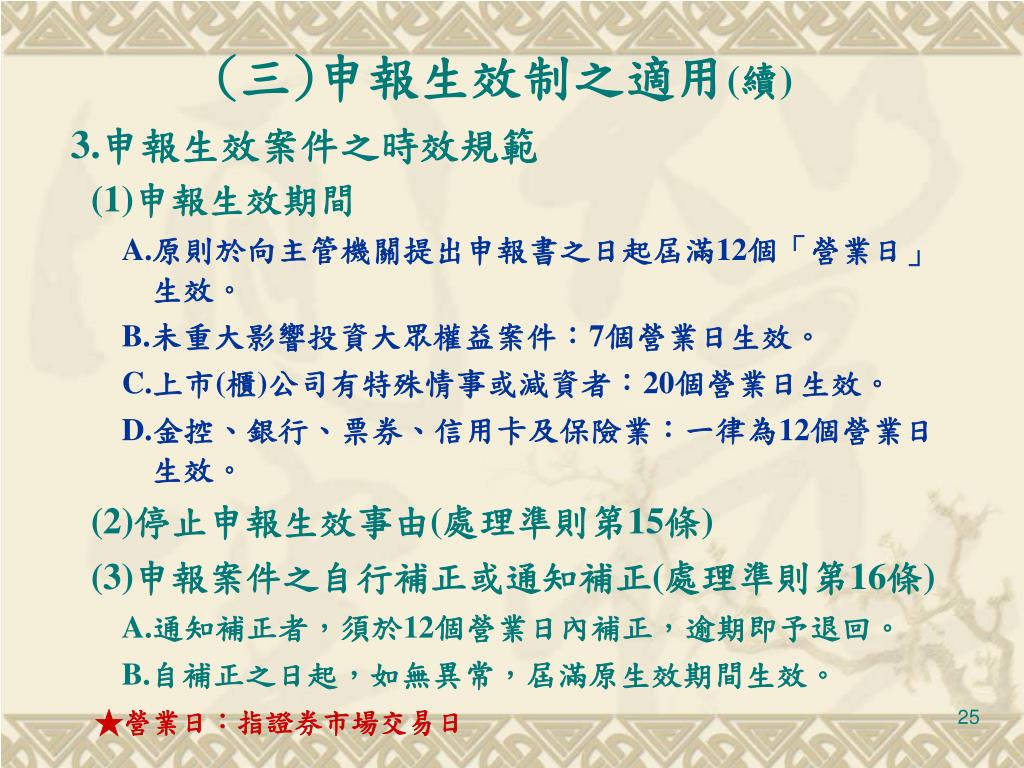 (三)申報生效制之適用(續)

3.申報生效案件之時效規範

(1)申報生效期間

A.原則於向主管機關提出申報書之日起屆滿12個「營業日」生效。

B.未重大影響投資大眾權益案件：7個營業日生效。

C.上市(櫃)公司有特殊情事或減資者：20個營業日生效。

D.金控、銀行、票券、信用卡及保險業：一律為12個營業日生效。

(2)停止申報生效事由(處理準則第15條)

(3)申報案件之自行補正或通知補正(處理準則第16條)

A.通知補正者，須於12個營業日內補正，逾期即予退回。

B.自補正之日起，如無異常，屆滿原生效期間生效。

★營業日：指證券市場交易日

25